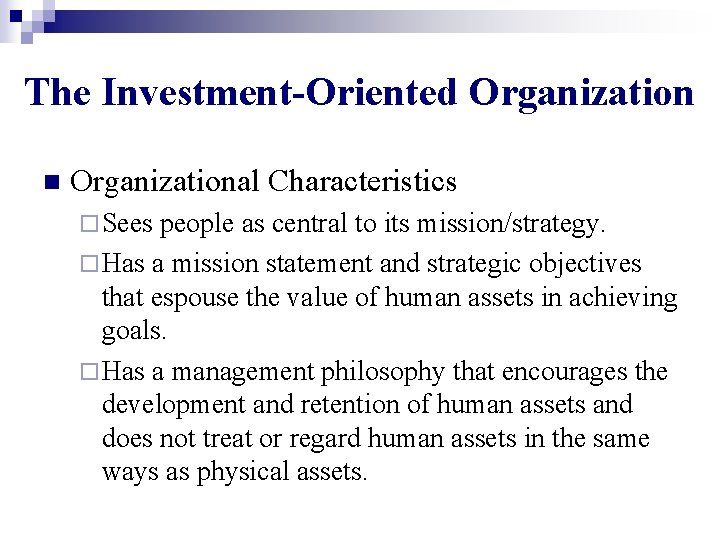 The Investment-Oriented Organization

■ Organizational Characteristics

□ Sees people as central to its mission/strategy.

□ Has a mission statement and strategic objectives that espouse the value of human assets in achieving goals.

□ Has a management philosophy that encourages the development and retention of human assets and does not treat or regard human assets in the same ways as physical assets.